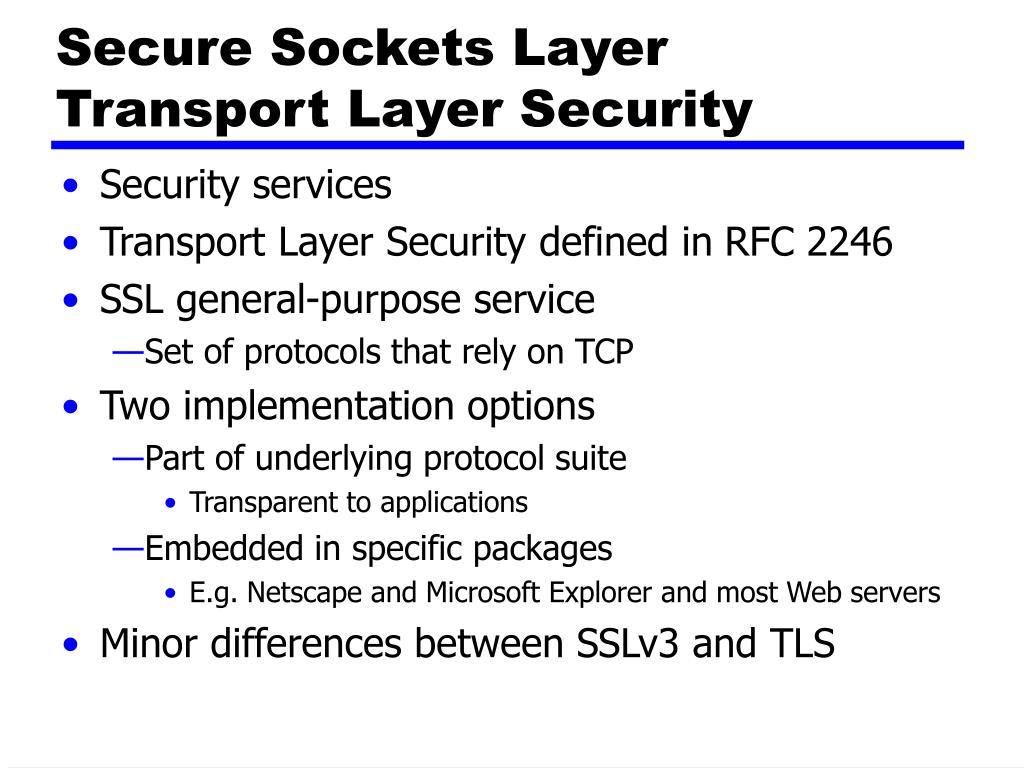 Secure Sockets Layer
Transport Layer Security

• Security services
• Transport Layer Security defined in RFC 2246
• SSL general-purpose service
—Set of protocols that rely on TCP
• Two implementation options
—Part of underlying protocol suite
• Transparent to applications
—Embedded in specific packages
• E.g. Netscape and Microsoft Explorer and most Web servers
• Minor differences between SSLv3 and TLS